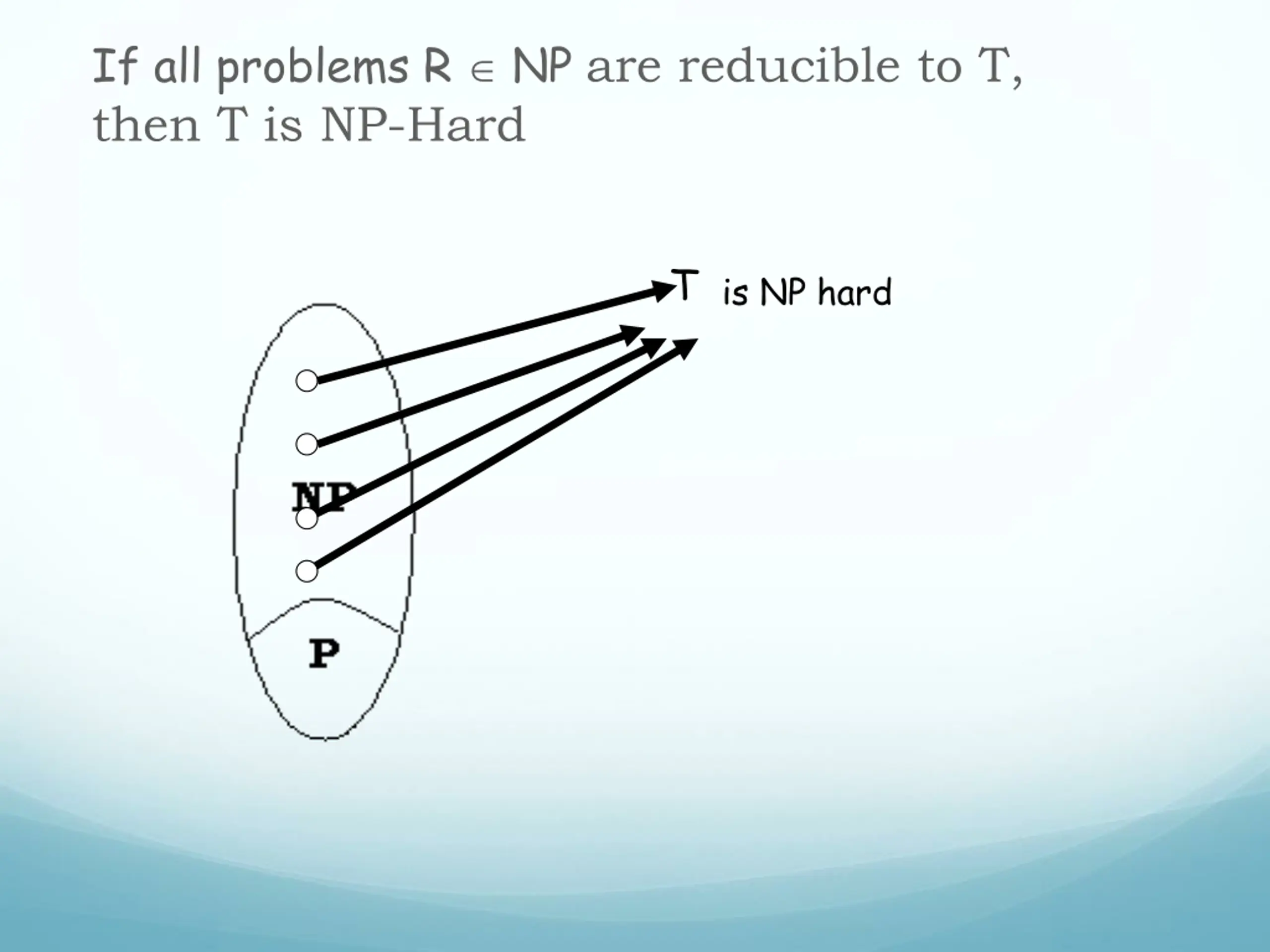 If all problems R $\in$ NP are reducible to T, then T is NP-Hard

T is NP hard

NP

P